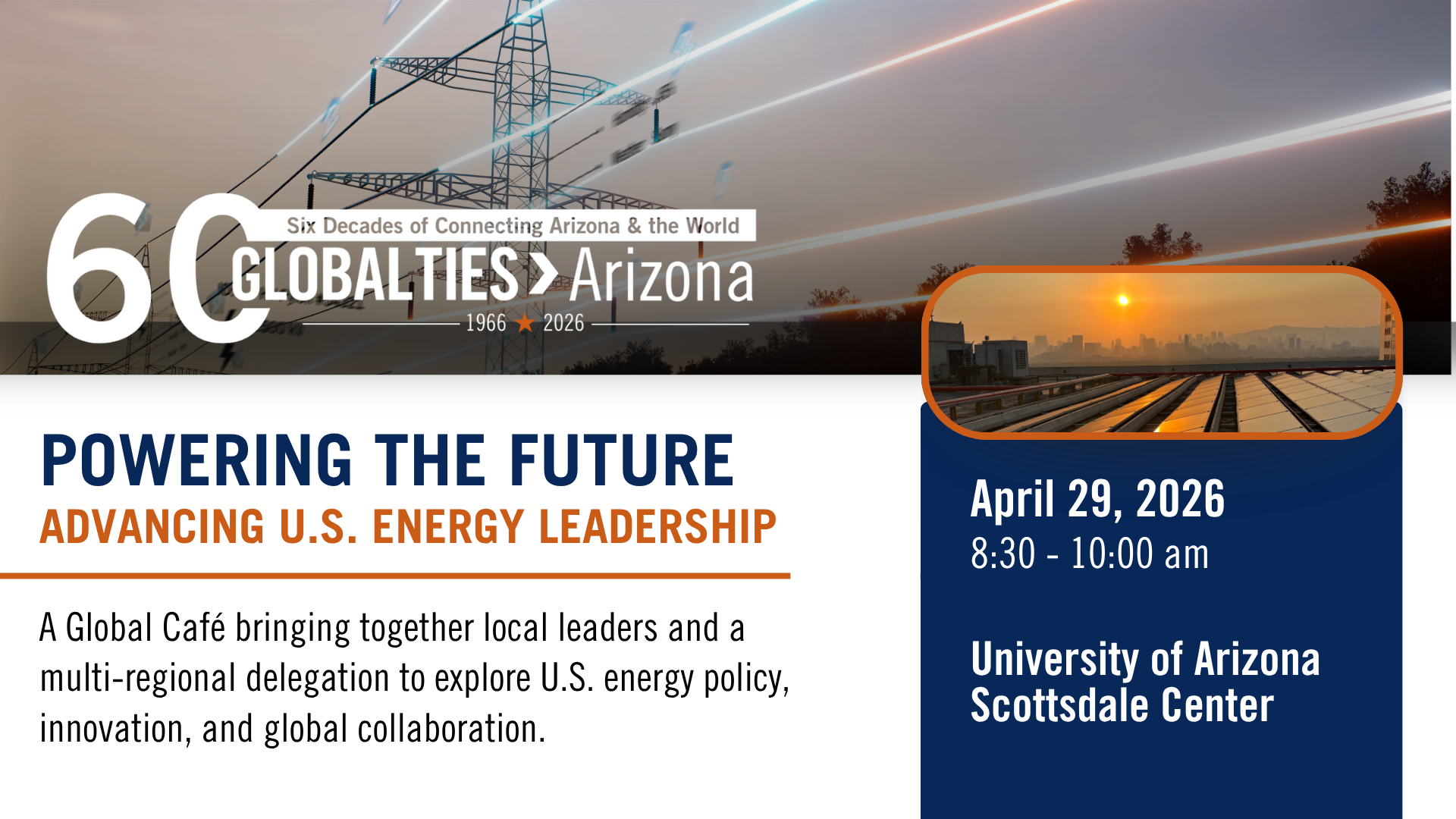 60 Six Decades of Connecting Arizona & the World
GLOBALTIES Arizona
1966 ★ 2026

POWERING THE FUTURE
ADVANCING U.S. ENERGY LEADERSHIP

A Global Café bringing together local leaders and a multi-regional delegation to explore U.S. energy policy, innovation, and global collaboration.

April 29, 2026
8:30 - 10:00 am

University of Arizona Scottsdale Center